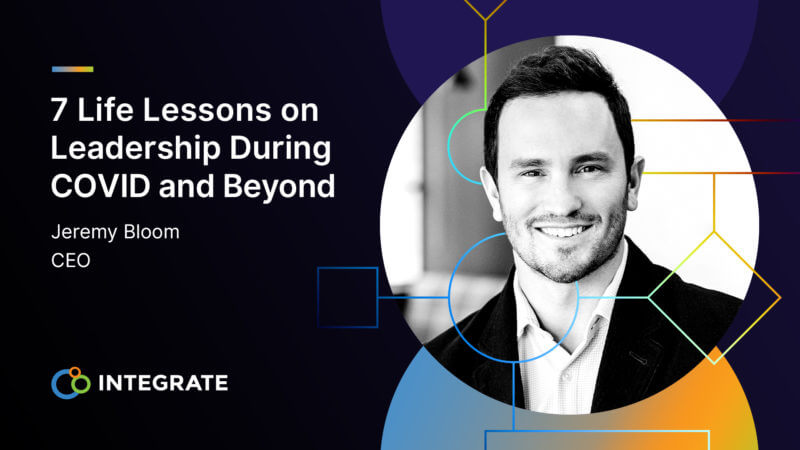 7 Life Lessons on Leadership During COVID and Beyond

Jeremy Bloom
CEO

INTEGRATE